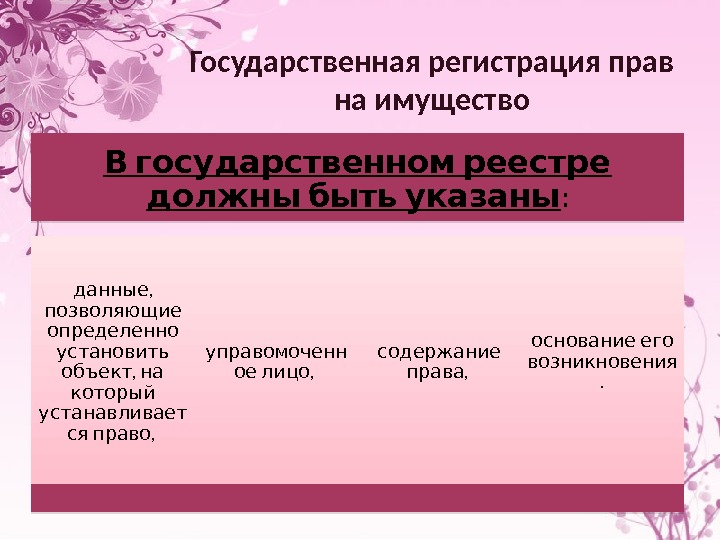 Государственная регистрация прав на имущество

В государственном реестре должны быть указаны:

данные, позволяющие определенно установить объект, на который устанавливается право,

управомоченное лицо,

содержание права,

основание его возникновения.